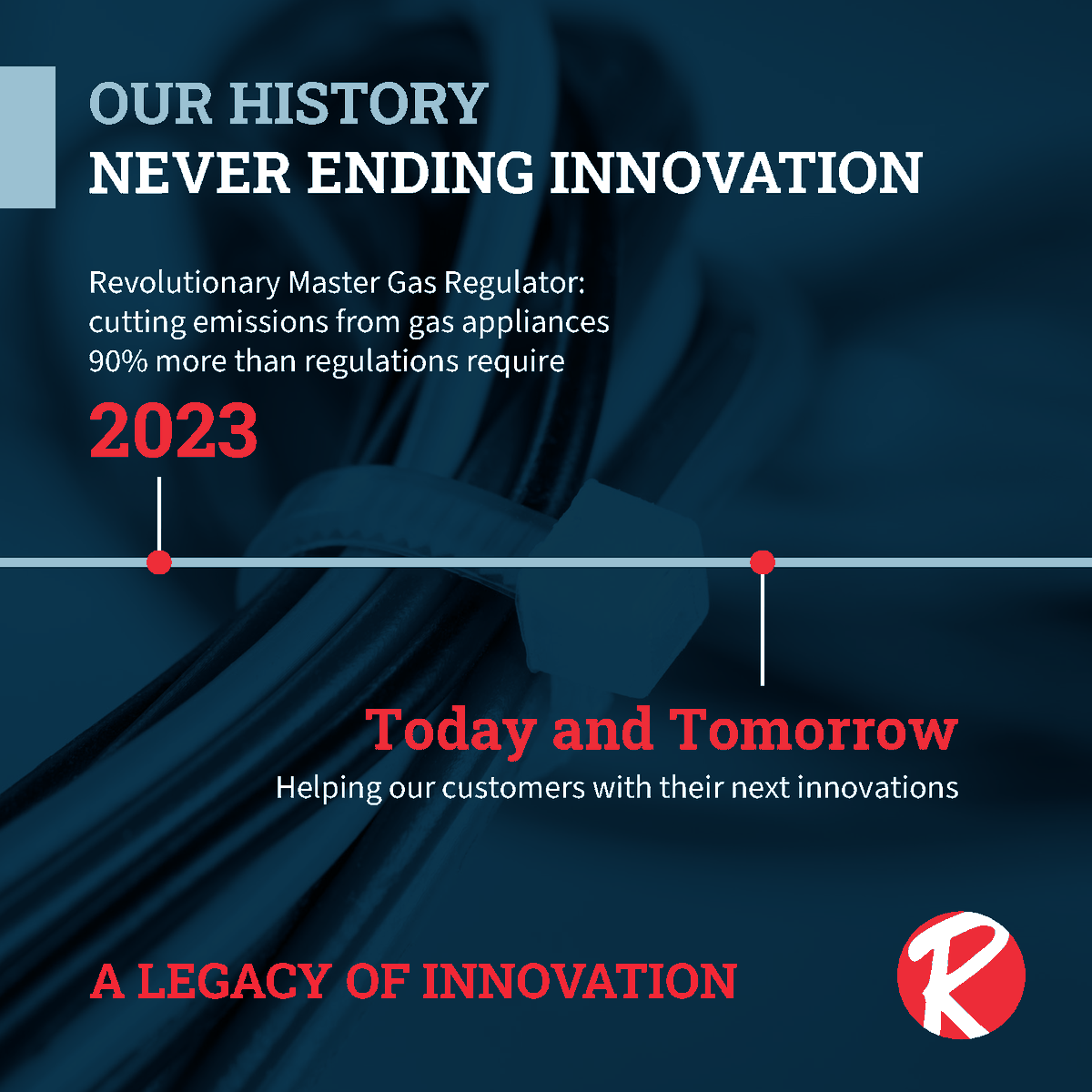 OUR HISTORY
NEVER ENDING INNOVATION

Revolutionary Master Gas Regulator: cutting emissions from gas appliances 90% more than regulations require

2023

Today and Tomorrow
Helping our customers with their next innovations

A LEGACY OF INNOVATION

R